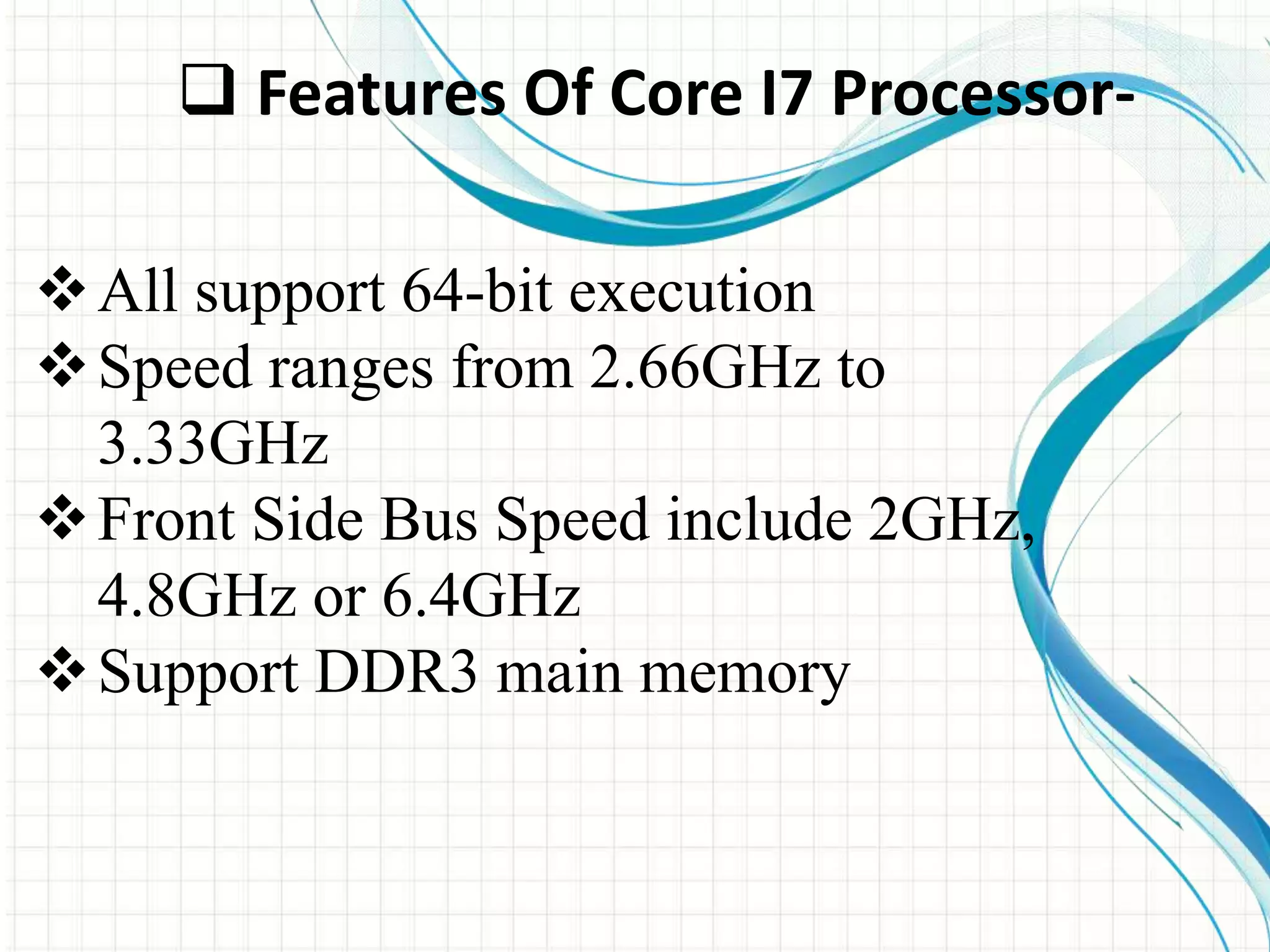 ❑ Features Of Core I7 Processor-

❖ All support 64-bit execution
❖ Speed ranges from 2.66GHz to 3.33GHz
❖ Front Side Bus Speed include 2GHz, 4.8GHz or 6.4GHz
❖ Support DDR3 main memory